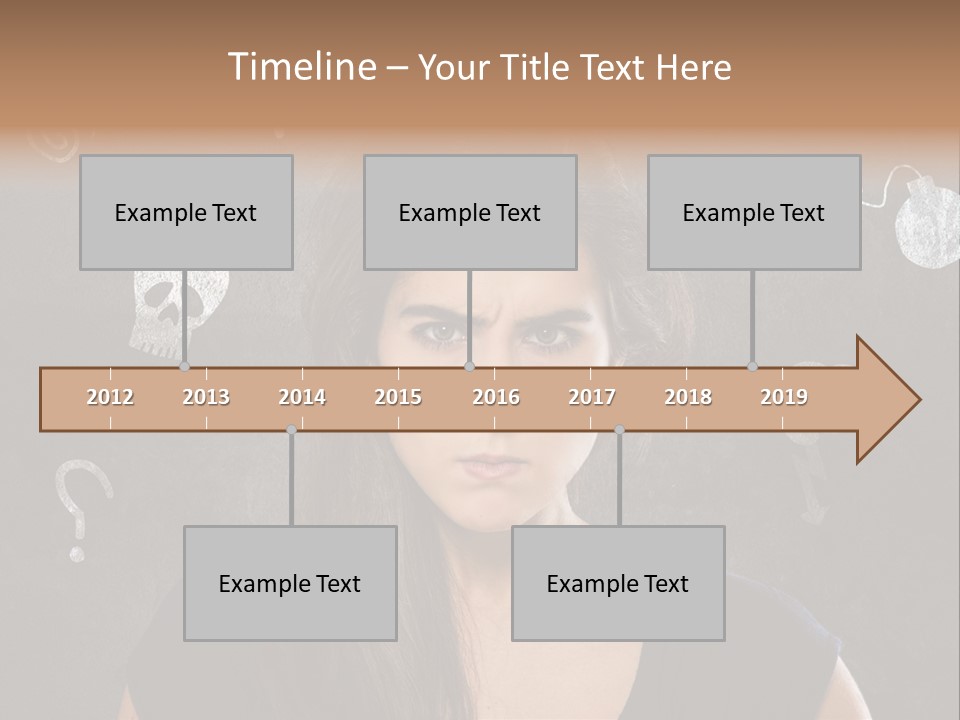 Timeline – Your Title Text Here

Example Text

Example Text

Example Text

2012 2013 2014 2015 2016 2017 2018 2019

Example Text

Example Text